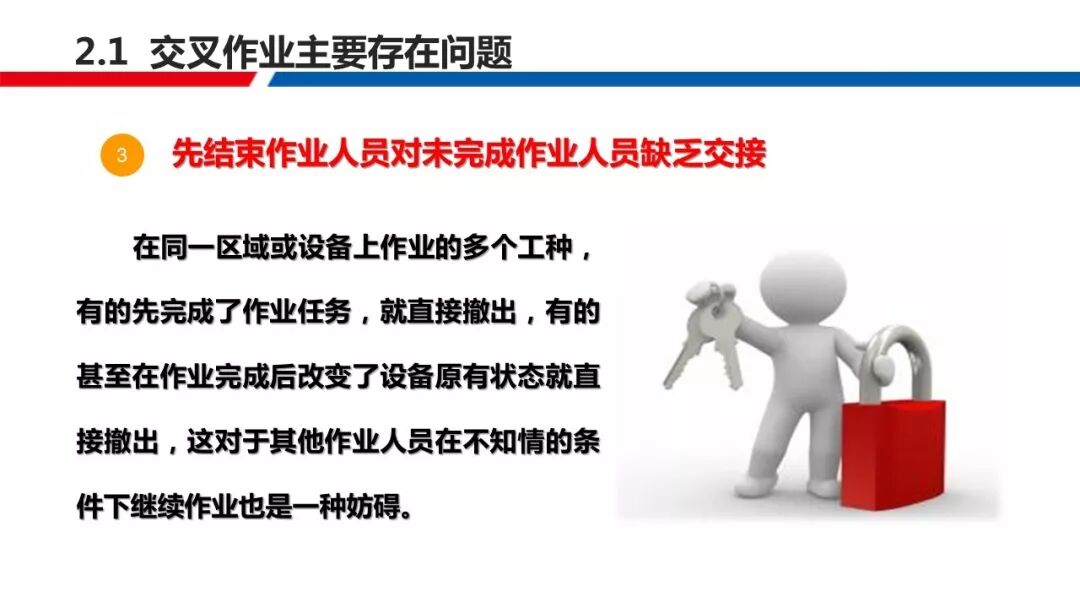 2.1 交叉作业主要存在问题

3

先结束作业人员对未完成作业人员缺乏交接

在同一区域或设备上作业的多个工种，有的先完成了作业任务，就直接撤出，有的甚至在作业完成后改变了设备原有状态就直接撤出，这对于其他作业人员在不知情的条件下继续作业也是一种妨碍。